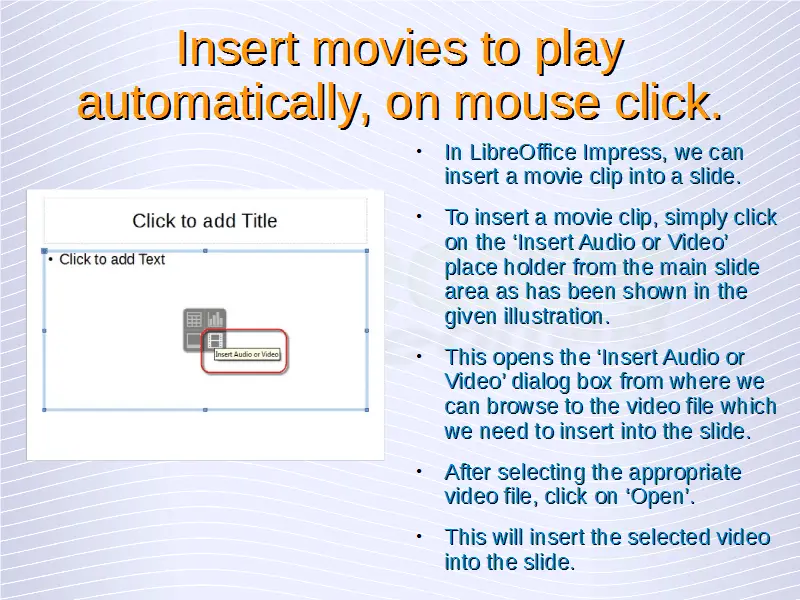 Insert movies to play automatically, on mouse click.

Click to add Title

• Click to add Text

Insert Audio or Video

• In LibreOffice Impress, we can insert a movie clip into a slide.

• To insert a movie clip, simply click on the ‘Insert Audio or Video’ place holder from the main slide area as has been shown in the given illustration.

• This opens the ‘Insert Audio or Video’ dialog box from where we can browse to the video file which we need to insert into the slide.

• After selecting the appropriate video file, click on ‘Open’.

• This will insert the selected video into the slide.